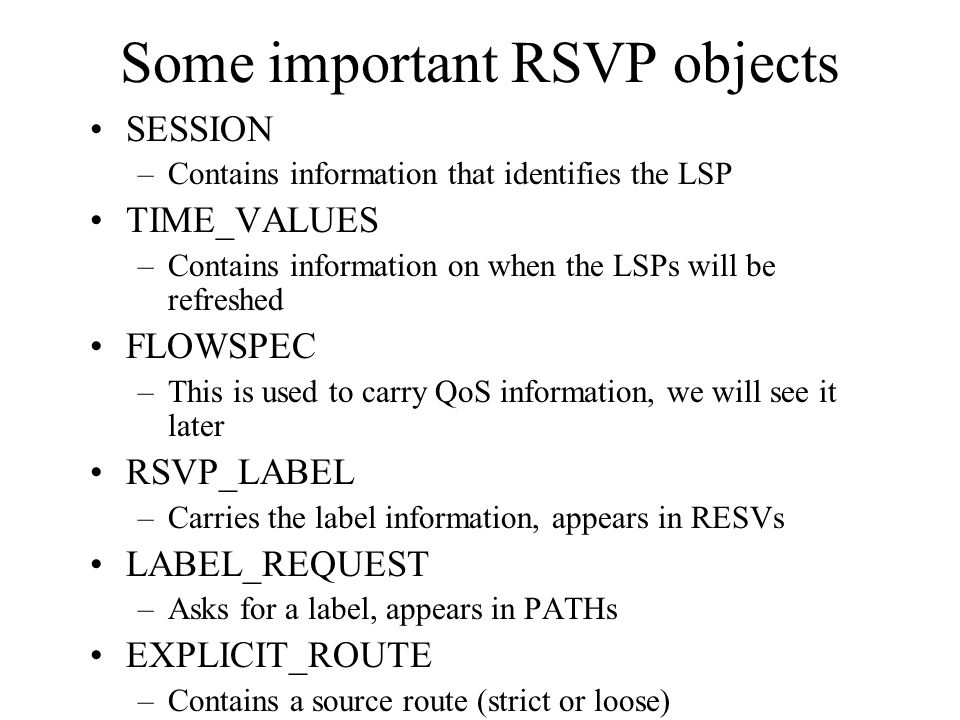 Some important RSVP objects

• SESSION
– Contains information that identifies the LSP
• TIME_VALUES
– Contains information on when the LSPs will be refreshed
• FLOWSPEC
– This is used to carry QoS information, we will see it later
• RSVP_LABEL
– Carries the label information, appears in RESVs
• LABEL_REQUEST
– Asks for a label, appears in PATHs
• EXPLICIT_ROUTE
– Contains a source route (strict or loose)